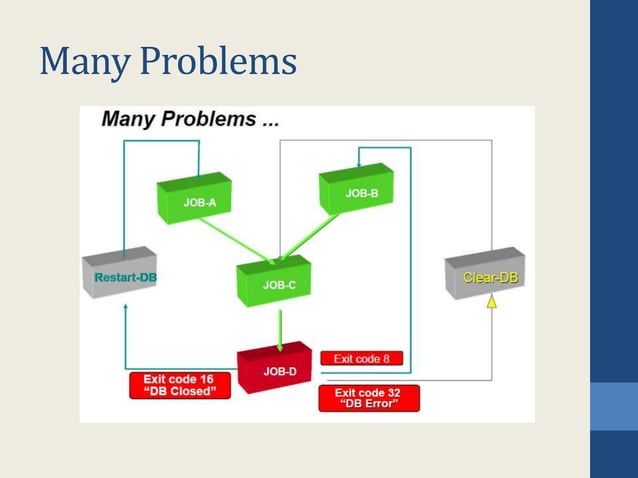 Many Problems

Many Problems ...

JOB-A

JOB-B

Restart-DB

JOB-C

Clear-DB

JOB-D

Exit code 8

Exit code 16
"DB Closed"

Exit code 32
"DB Error"